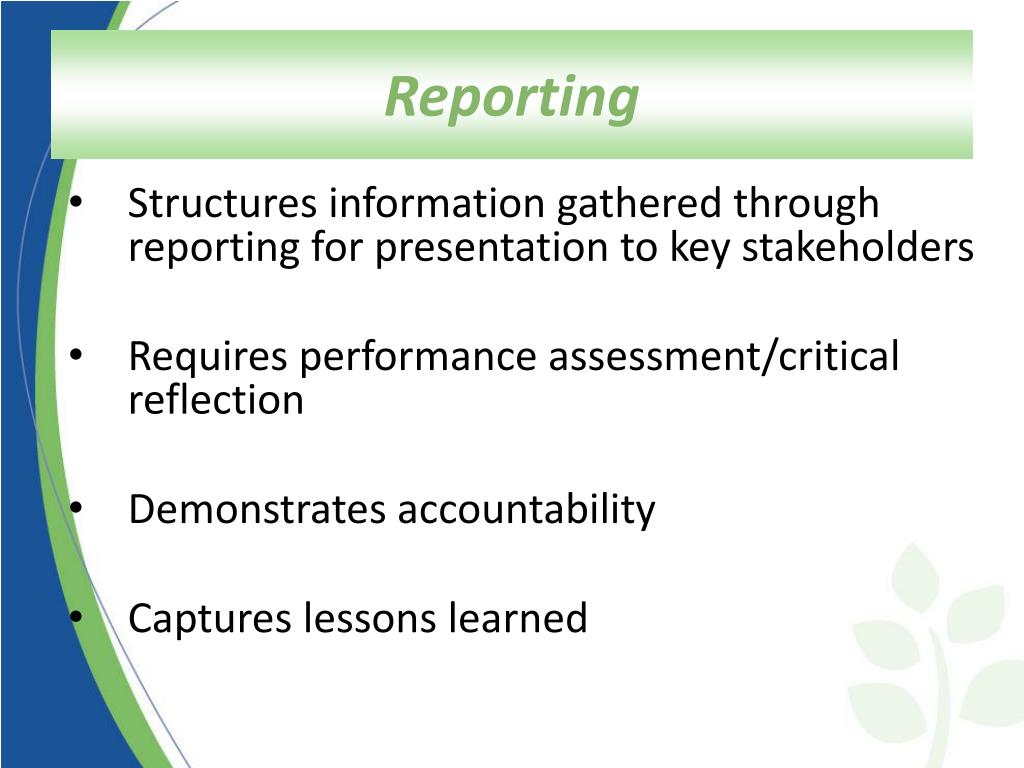 Reporting

• Structures information gathered through reporting for presentation to key stakeholders

• Requires performance assessment/critical reflection

• Demonstrates accountability

• Captures lessons learned